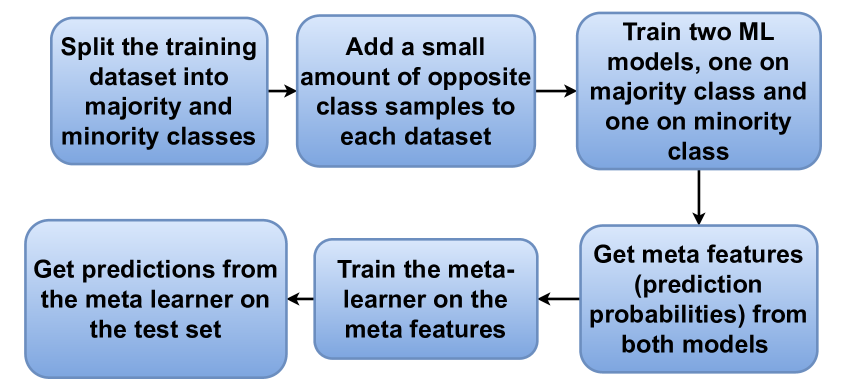 Split the training dataset into majority and minority classes

Add a small amount of opposite class samples to each dataset

Train two ML models, one on majority class and one on minority class

Get meta features (prediction probabilities) from both models

Train the meta-learner on the meta features

Get predictions from the meta learner on the test set